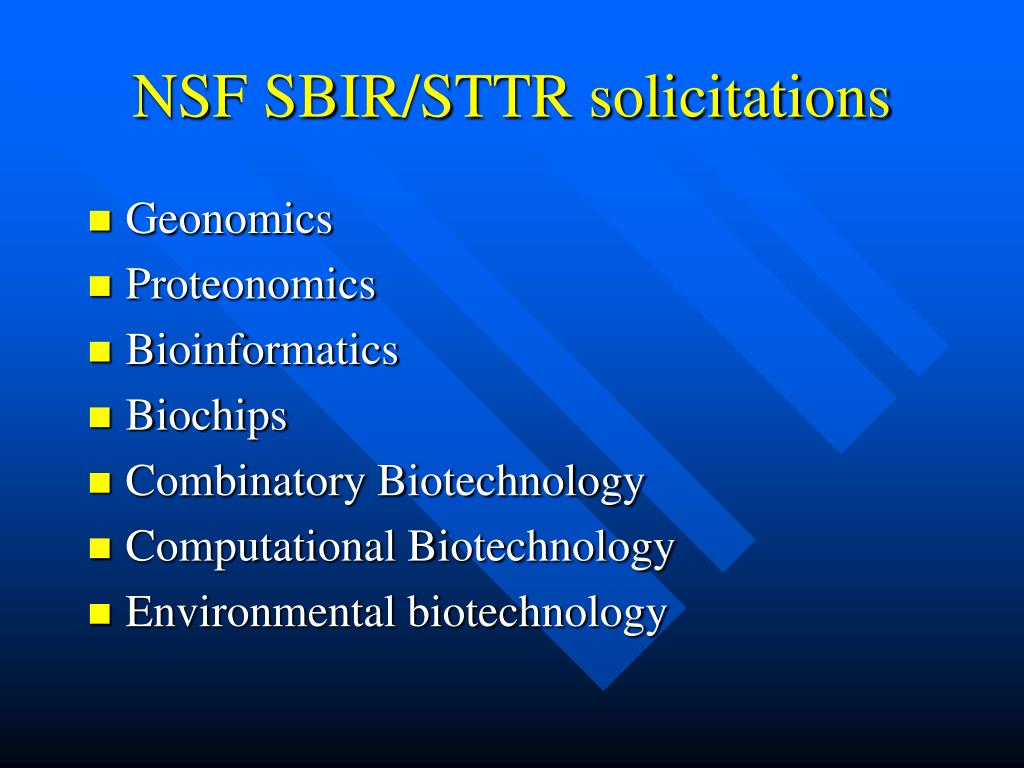 NSF SBIR/STTR solicitations

- Geonomics
- Proteonomics
- Bioinformatics
- Biochips
- Combinatory Biotechnology
- Computational Biotechnology
- Environmental biotechnology